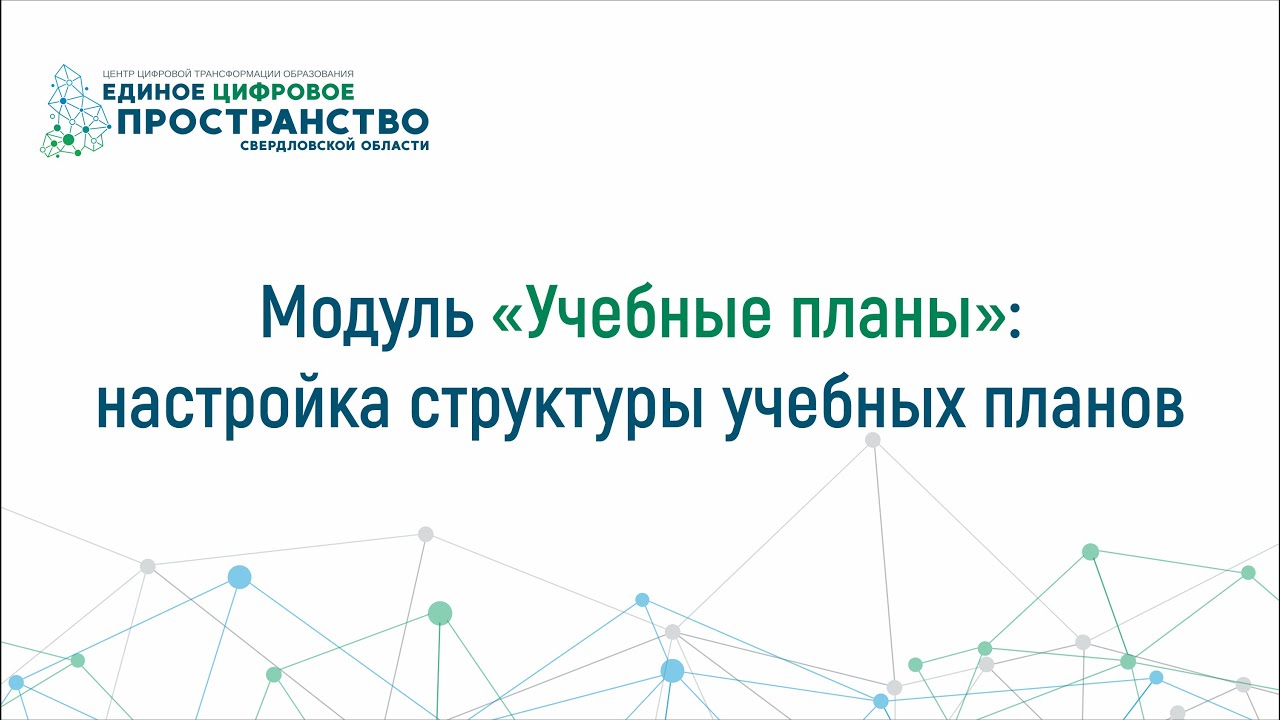 ЦЕНТР ЦИФРОВОЙ ТРАНСФОРМАЦИИ ОБРАЗОВАНИЯ
ЕДИНОЕ ЦИФРОВОЕ
ПРОСТРАНСТВО
СВЕРДЛОВСКОЙ ОБЛАСТИ

Модуль «Учебные планы»: настройка структуры учебных планов